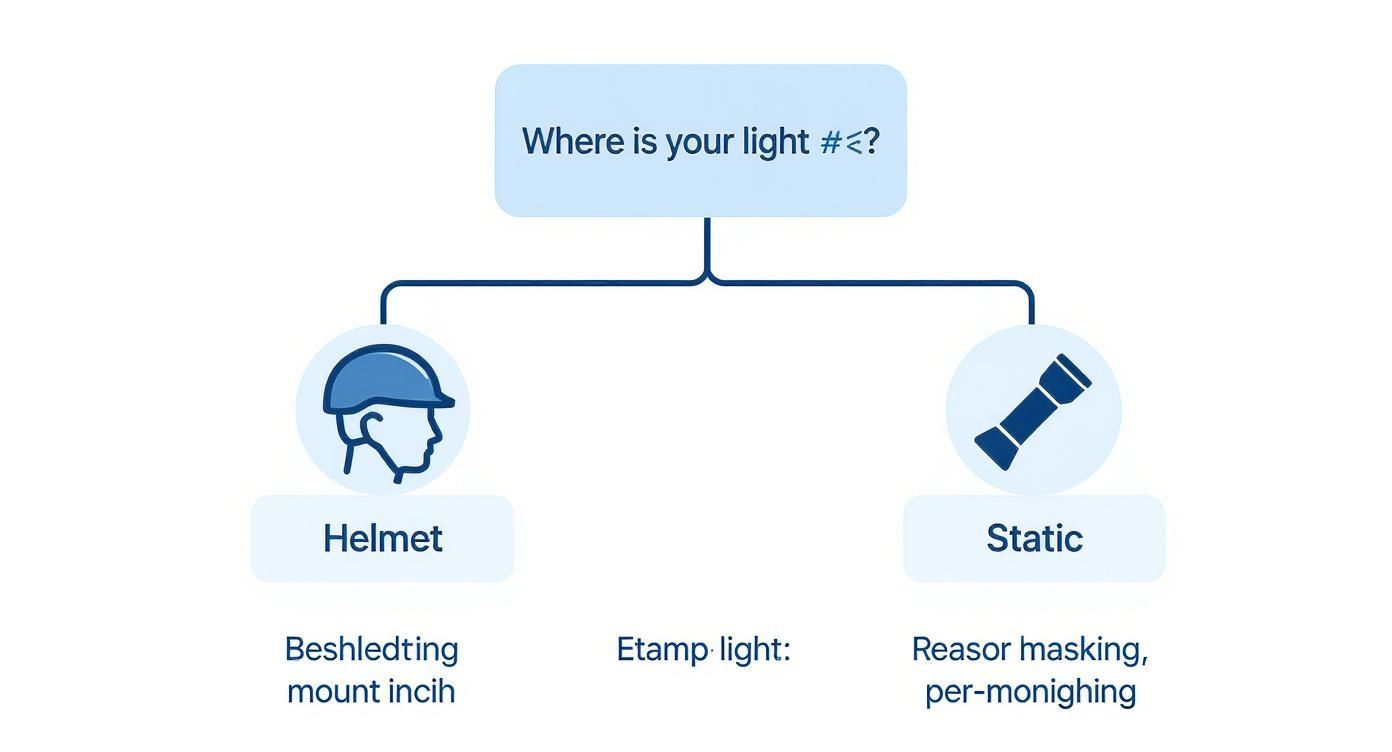 Where is your light #<?

Helmet

Static

Beshledting mount incih

Etamp· light:

Reasor masking, per-monighing